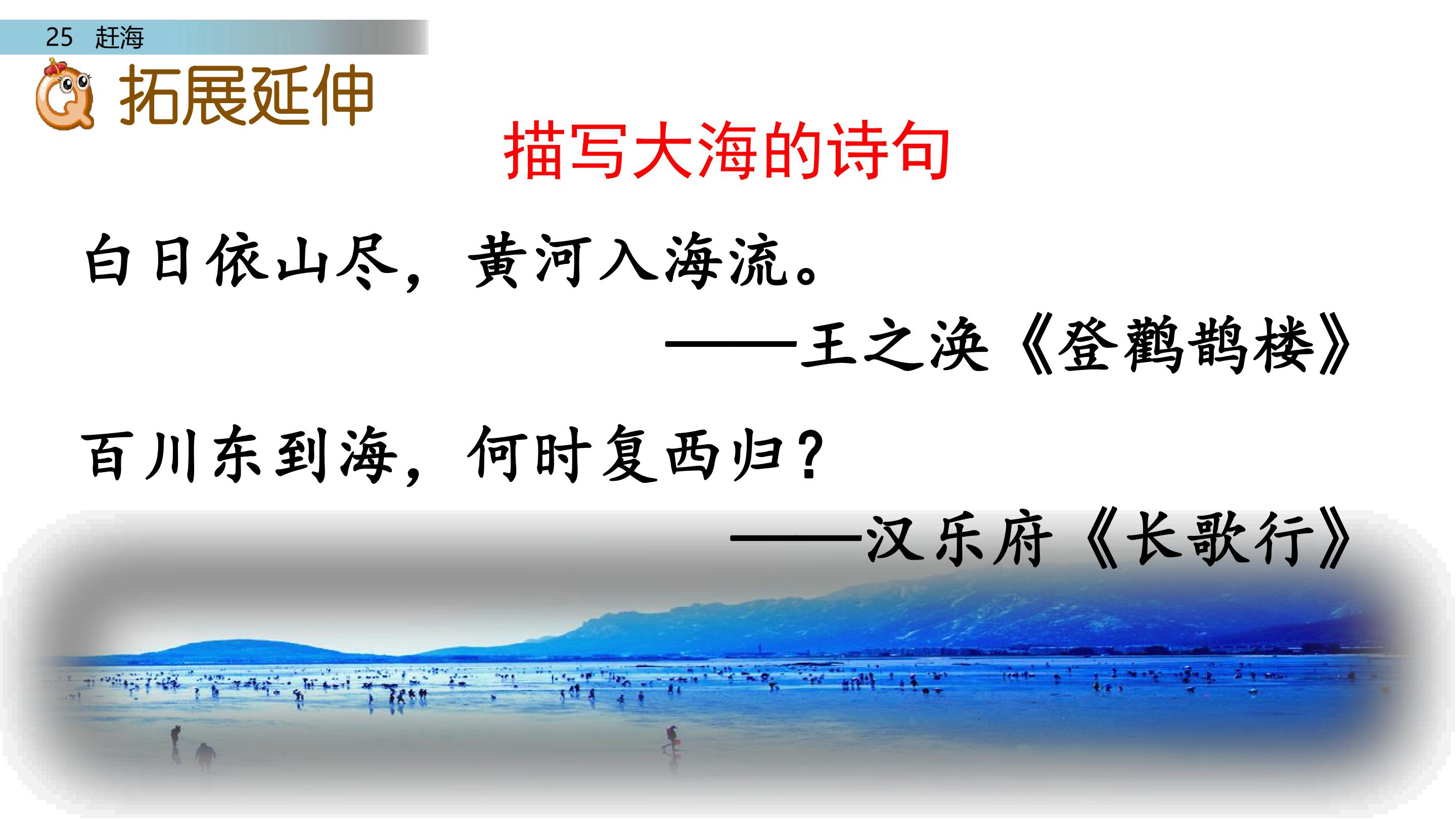 25 赶海

拓展延伸

描写大海的诗句

白日依山尽，黄河入海流。

——王之涣《登鹳鹊楼》

百川东到海，何时复西归？

——汉乐府《长歌行》